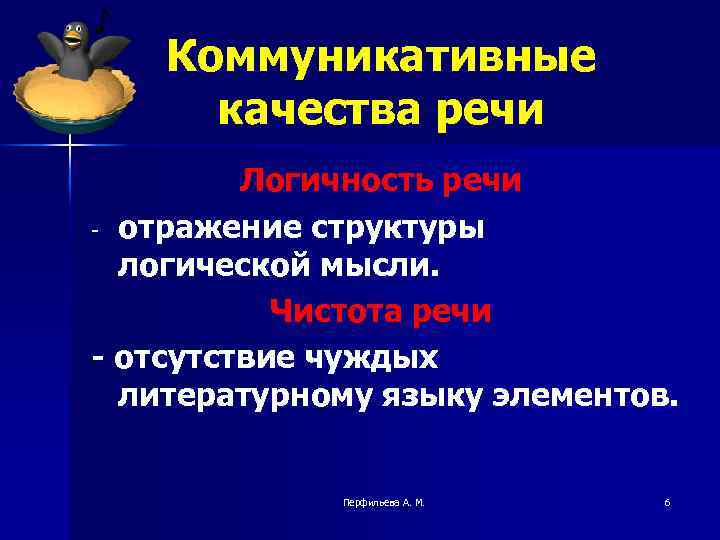 Коммуникативные качества речи

Логичность речи

- отражение структуры логической мысли.

Чистота речи

- отсутствие чуждых литературному языку элементов.

Перфильева А. М.

6